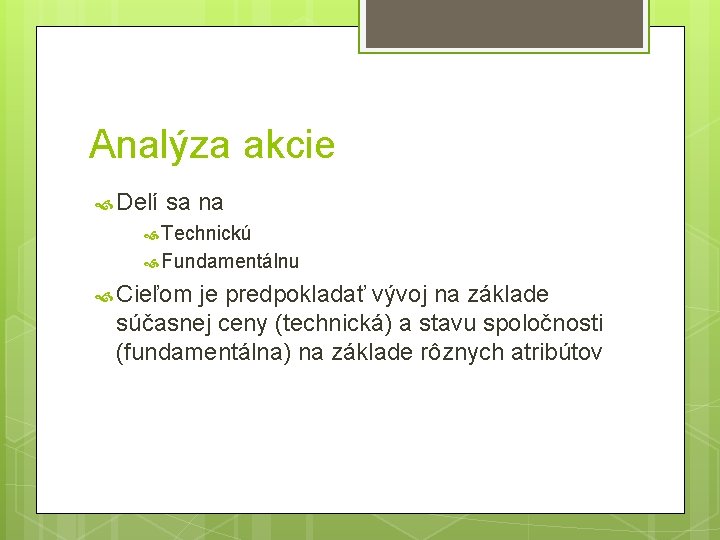 Analýza akcie

Delí sa na

Technickú

Fundamentálnu

Cieľom je predpokladať vývoj na základe súčasnej ceny (technická) a stavu spoločnosti (fundamentálna) na základe rôznych atribútov